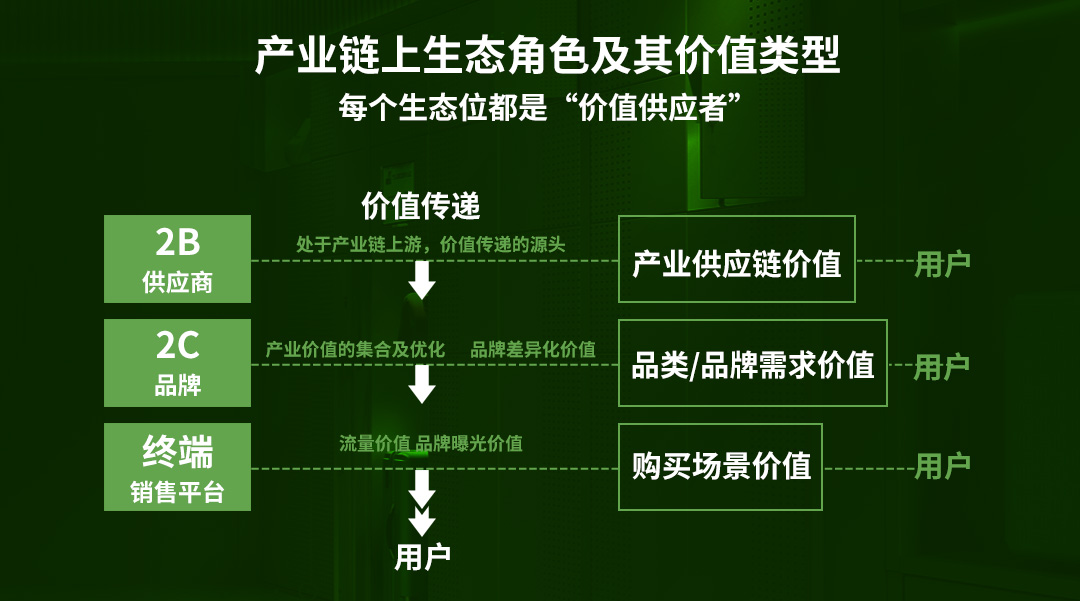 产业链上生态角色及其价值类型
每个生态位都是“价值供应者”

价值传递

2B
供应商

处于产业链上游，价值传递的源头

产业供应链价值

用户

2C
品牌

产业价值的集合及优化　品牌差异化价值

品类/品牌需求价值

用户

终端
销售平台

流量价值 品牌曝光价值

购买场景价值

用户

用户